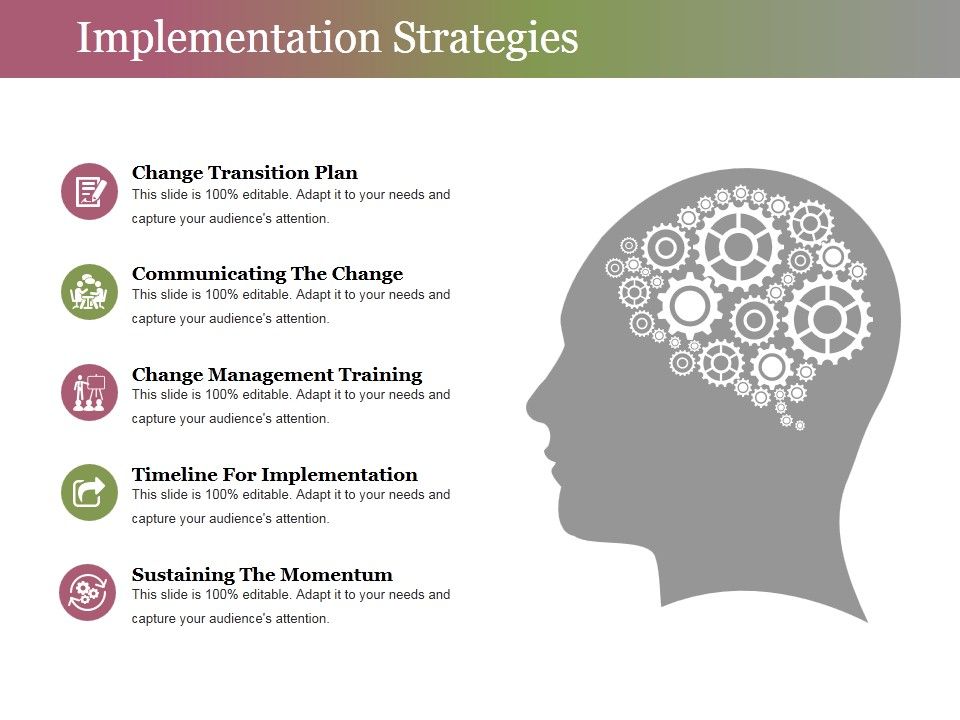 Implementation Strategies

Change Transition Plan
This slide is 100% editable. Adapt it to your needs and capture your audience's attention.

Communicating The Change
This slide is 100% editable. Adapt it to your needs and capture your audience's attention.

Change Management Training
This slide is 100% editable. Adapt it to your needs and capture your audience's attention.

Timeline For Implementation
This slide is 100% editable. Adapt it to your needs and capture your audience's attention.

Sustaining The Momentum
This slide is 100% editable. Adapt it to your needs and capture your audience's attention.